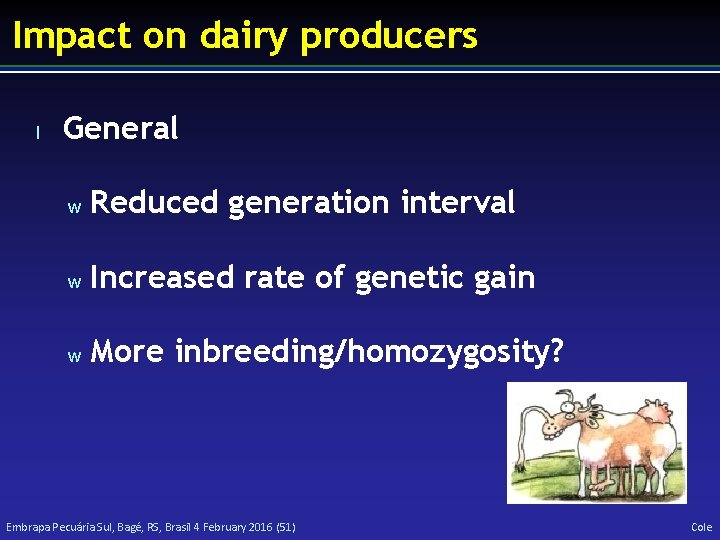 Impact on dairy producers

l General

w Reduced generation interval

w Increased rate of genetic gain

w More inbreeding/homozygosity?

Embrapa Pecuária Sul, Bagé, RS, Brasil 4 February 2016 (51)

Cole